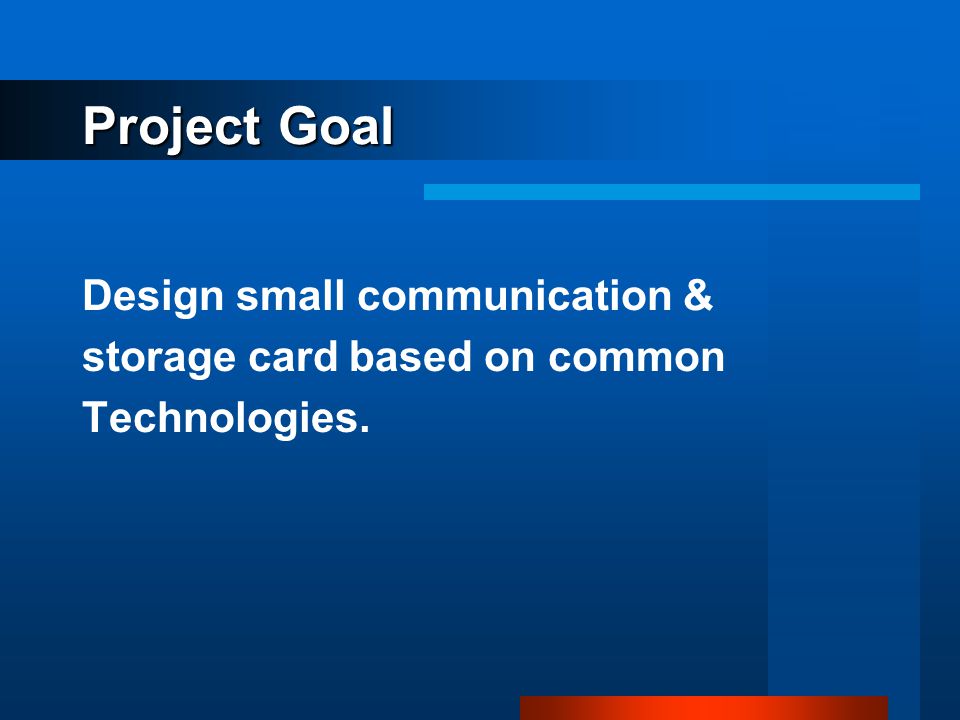 Project Goal

Design small communication & storage card based on common Technologies.